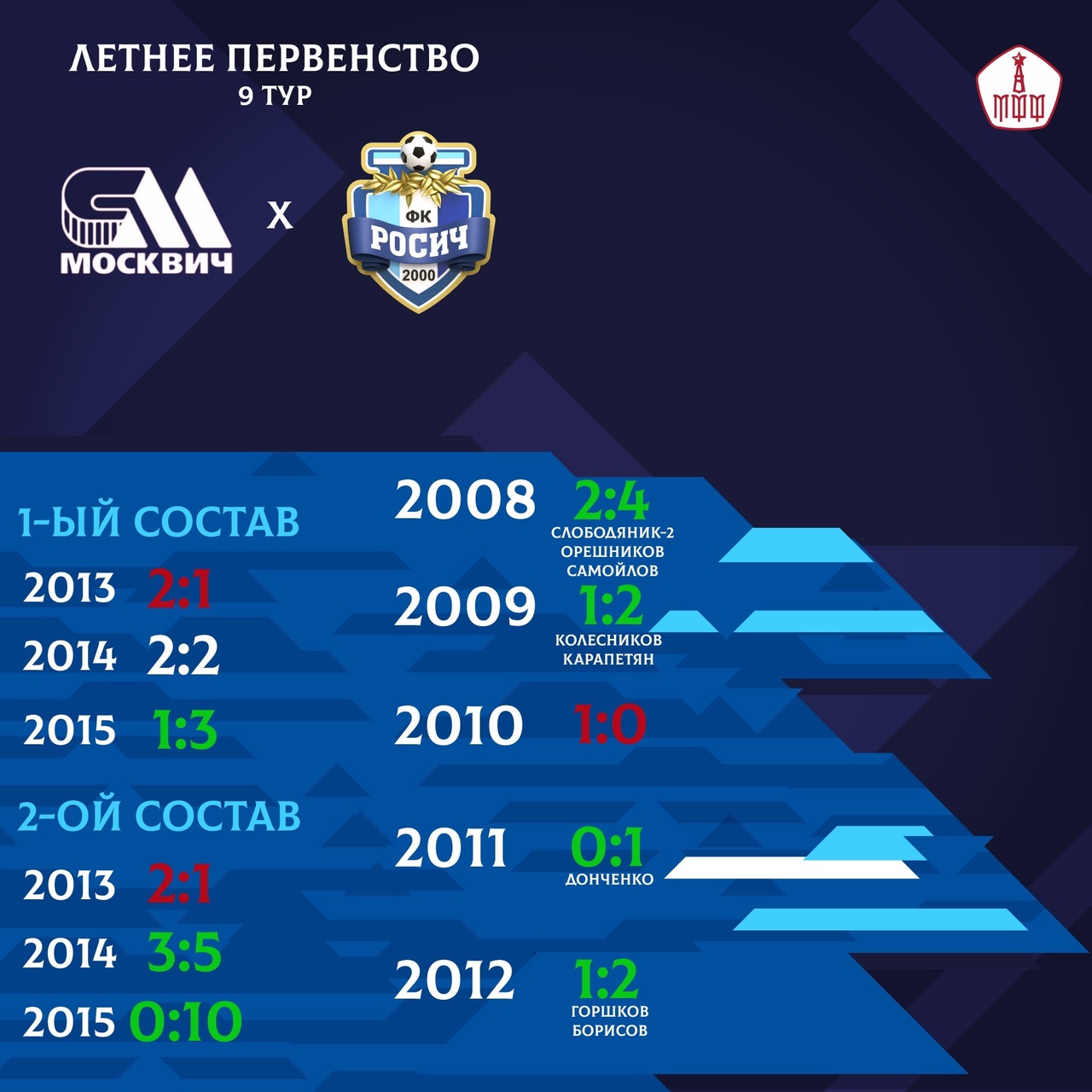 ЛЕТНЕЕ ПЕРВЕНСТВО
9 ТУР

МФФ

МОСКВИЧ

X

ФК РОСИЧ 2000

1-ЫЙ СОСТАВ
2013 2:1
2014 2:2
2015 1:3

2-ОЙ СОСТАВ
2013 2:1
2014 3:5
2015 0:10

2008 2:4
СЛОБОДЯНИК-2
ОРЕШНИКОВ
САМОЙЛОВ

2009 1:2
КОЛЕСНИКОВ
КАРАПЕТЯН

2010 1:0

2011 0:1
ДОНЧЕНКО

2012 1:2
ГОРШКОВ
БОРИСОВ